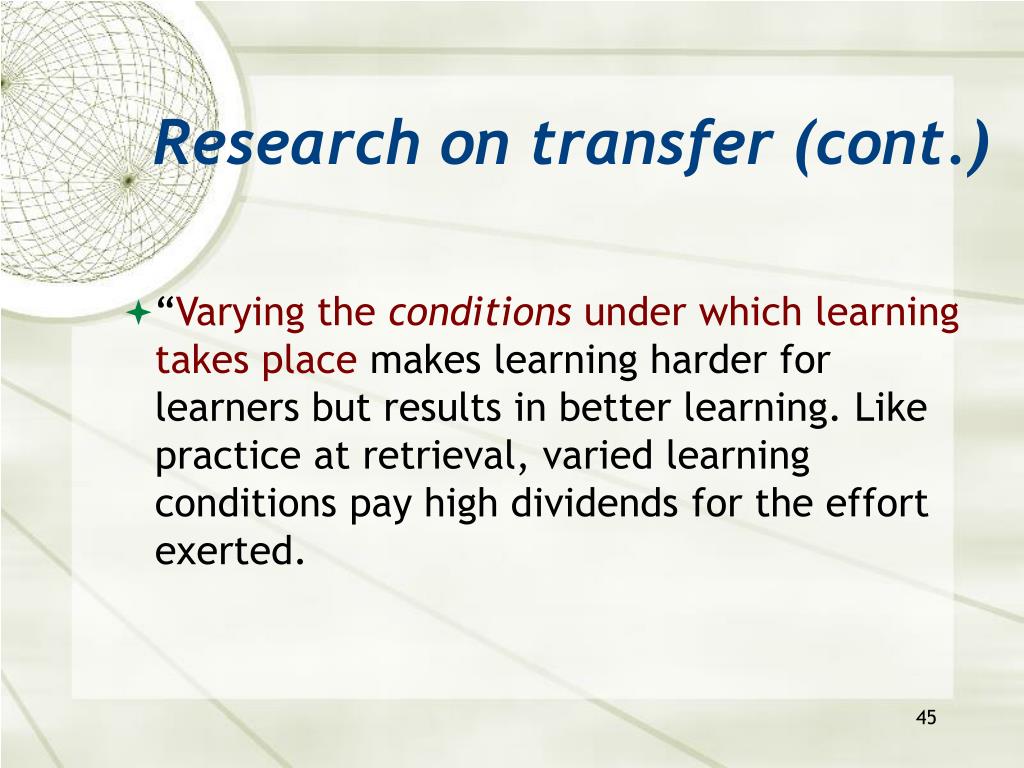 Research on transfer (cont.)

“Varying the conditions under which learning takes place makes learning harder for learners but results in better learning. Like practice at retrieval, varied learning conditions pay high dividends for the effort exerted.

45